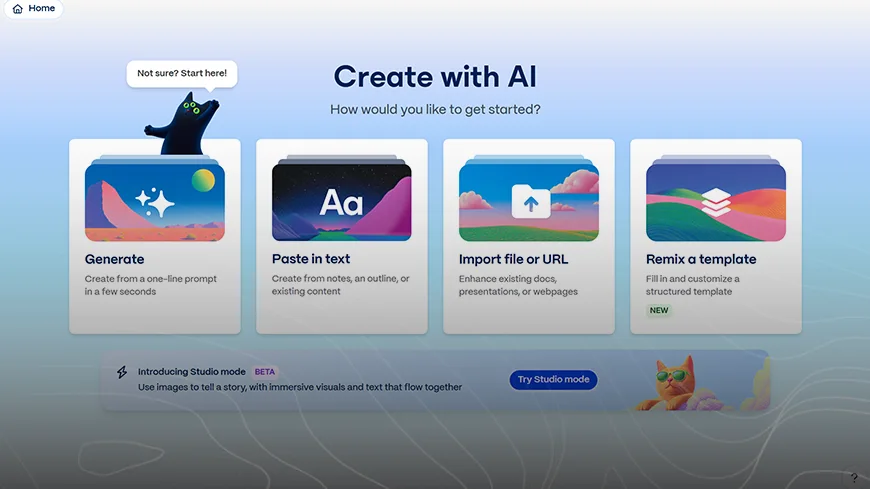 Home

Not sure? Start here!

Create with AI

How would you like to get started?

Aa

Generate
Create from a one-line prompt in a few seconds

Paste in text
Create from notes, an outline, or existing content

Import file or URL
Enhance existing docs, presentations, or webpages

Remix a template
Fill in and customize a structured template
NEW

Introducing Studio mode BETA
Use images to tell a story, with immersive visuals and text that flow together

Try Studio mode

?